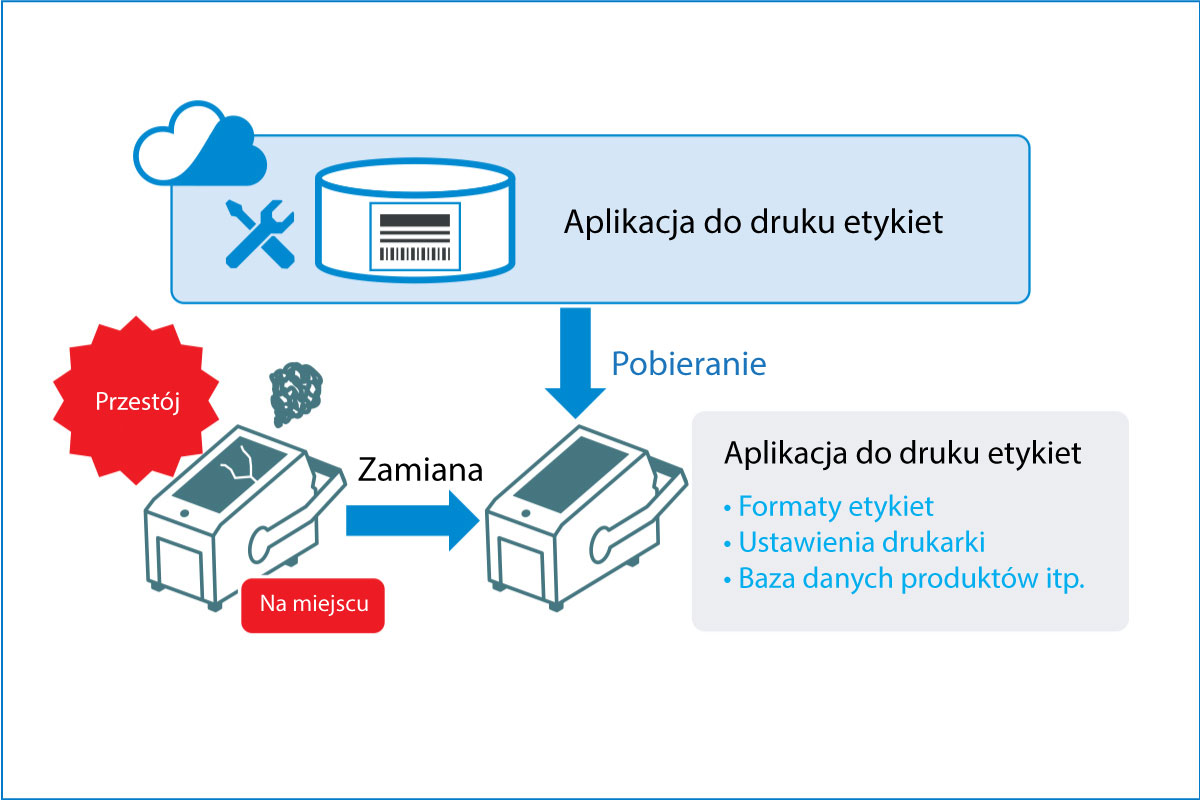 Aplikacja do druku etykiet

Pobieranie

Przestój

Zamiana

Na miejscu

Aplikacja do druku etykiet

• Formaty etykiet
• Ustawienia drukarki
• Baza danych produktów itp.